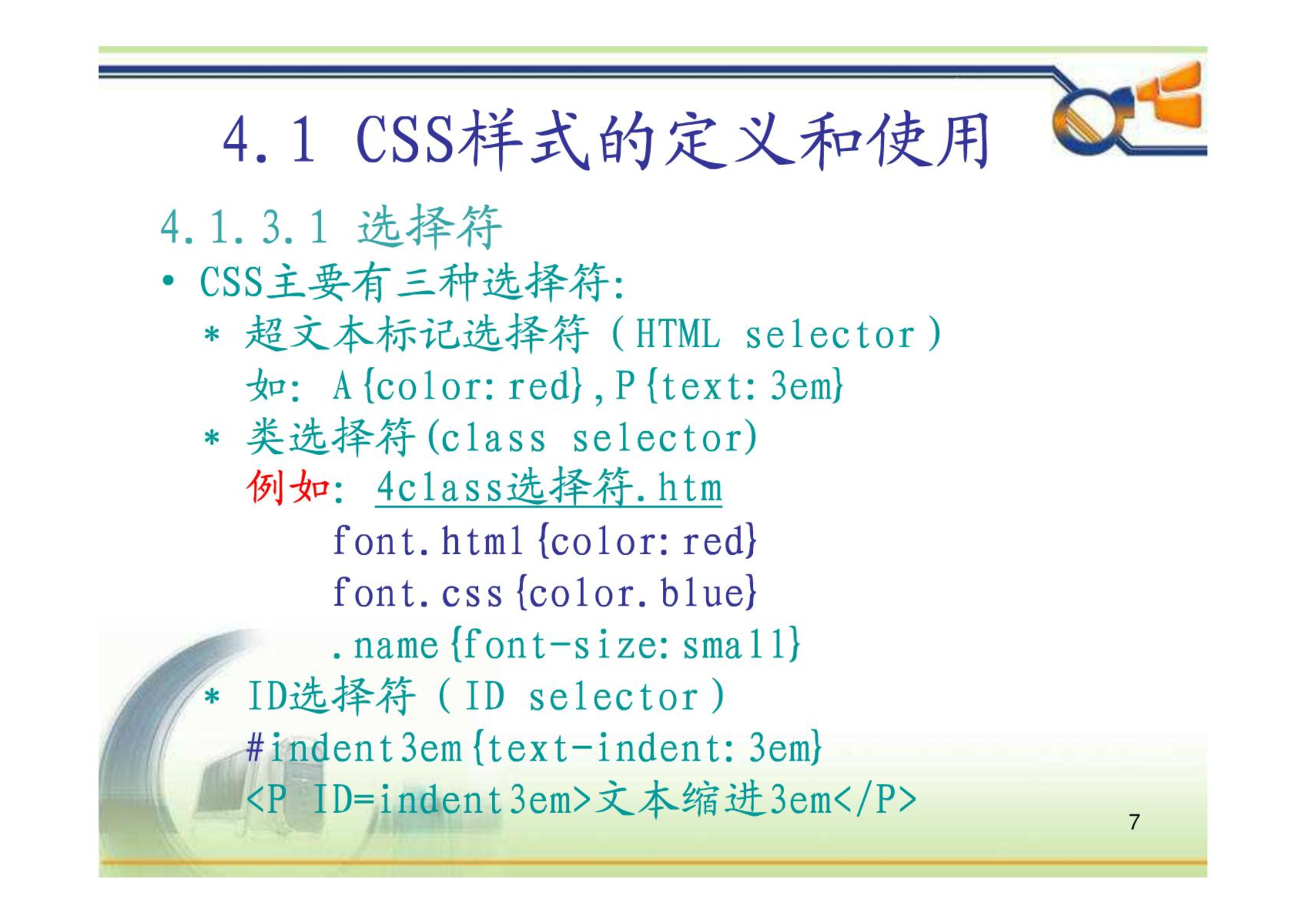 4.1 CSS样式的定义和使用

4.1.3.1 选择符

• CSS主要有三种选择符:

* 超文本标记选择符（HTML selector）

如: A{color:red},P{text:3em}

* 类选择符(class selector)

例如: 4class选择符.htm

font.html{color:red}

font.css{color.blue}

.name{font-size:small}

* ID选择符（ID selector）

#indent3em{text-indent:3em}

<P ID=indent3em>文本缩进3em</P>

7